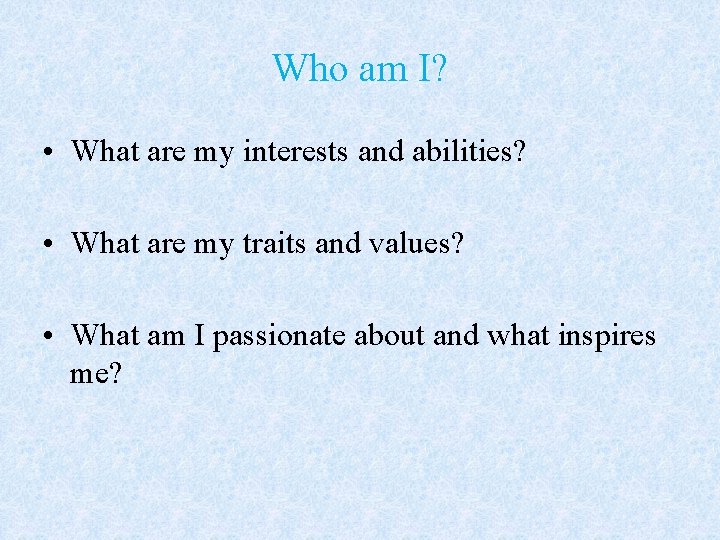 Who am I?

• What are my interests and abilities?

• What are my traits and values?

• What am I passionate about and what inspires me?